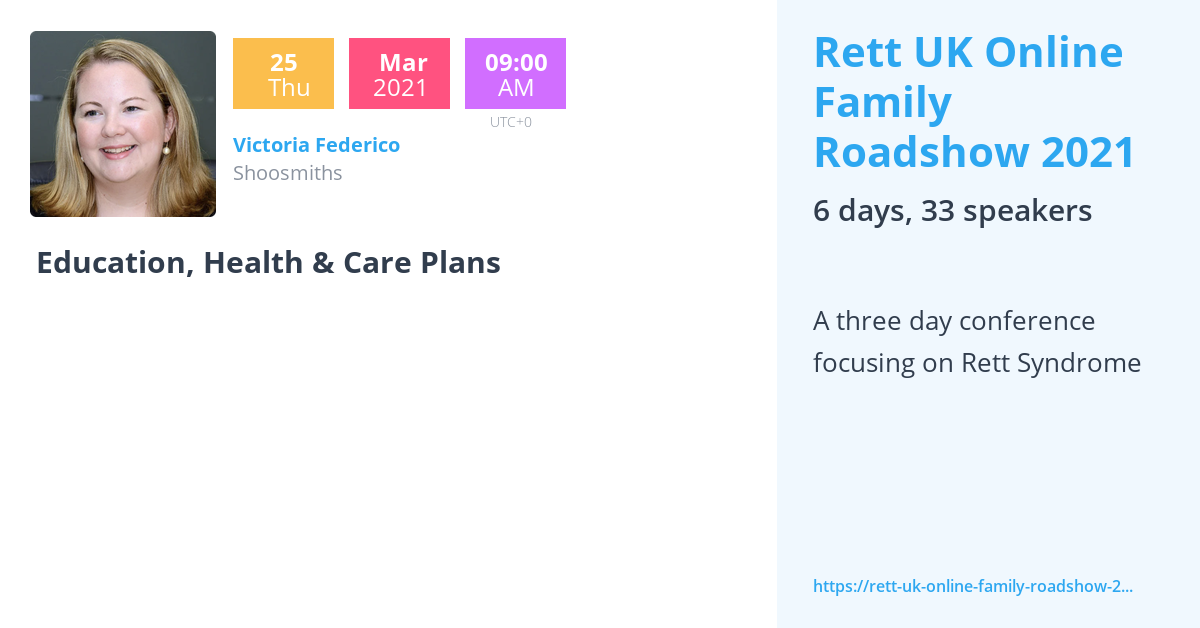 25
Thu

Mar
2021

09:00
AM

UTC+0

Victoria Federico
Shoosmiths

Education, Health & Care Plans

Rett UK Online Family Roadshow 2021

6 days, 33 speakers

A three day conference focusing on Rett Syndrome

https://rett-uk-online-family-roadshow-2...